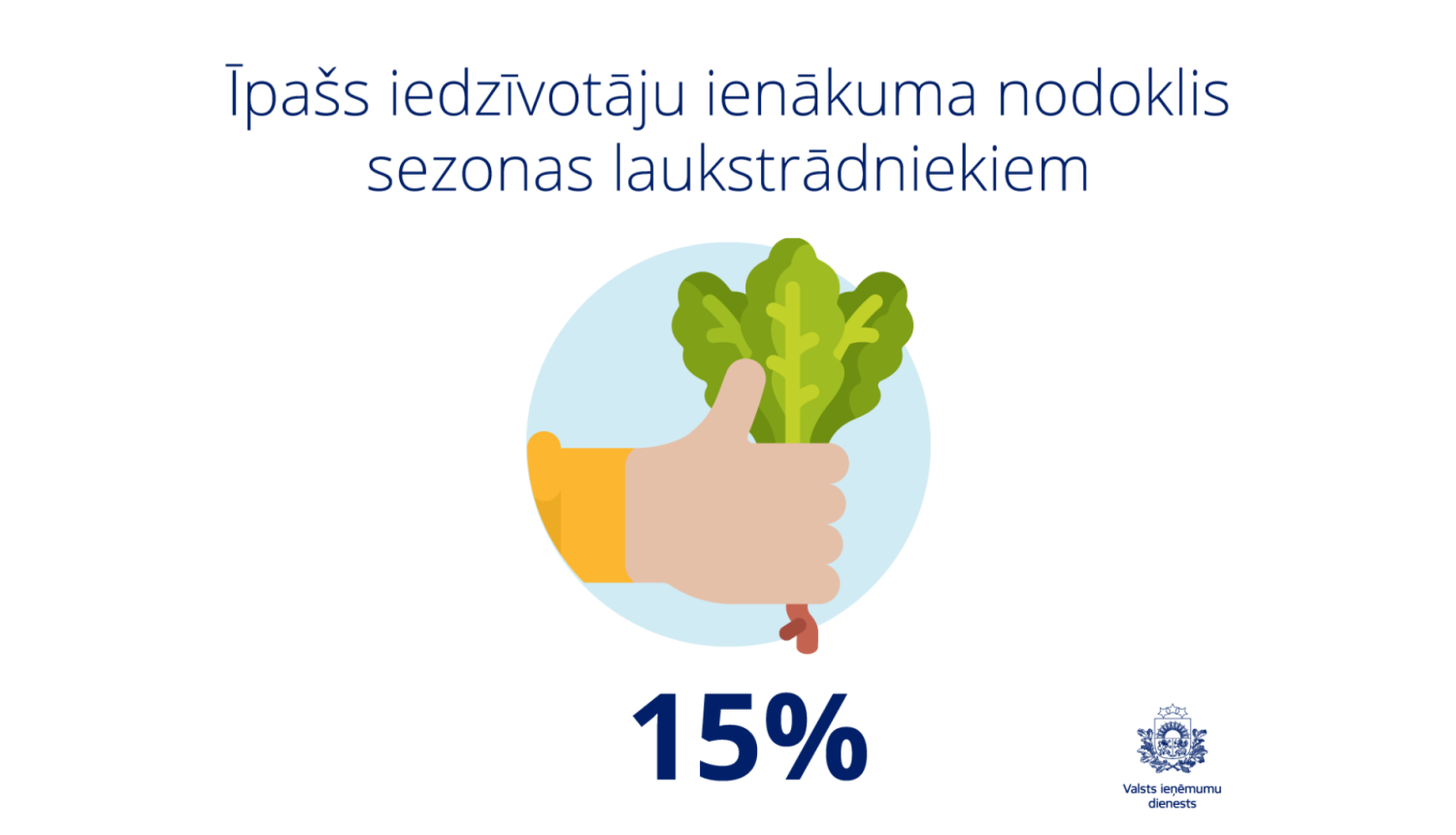 Īpašs iedzīvotāju ienākuma nodoklis sezonas laukstrādniekiem

15%

Valsts ieņēmumu dienests